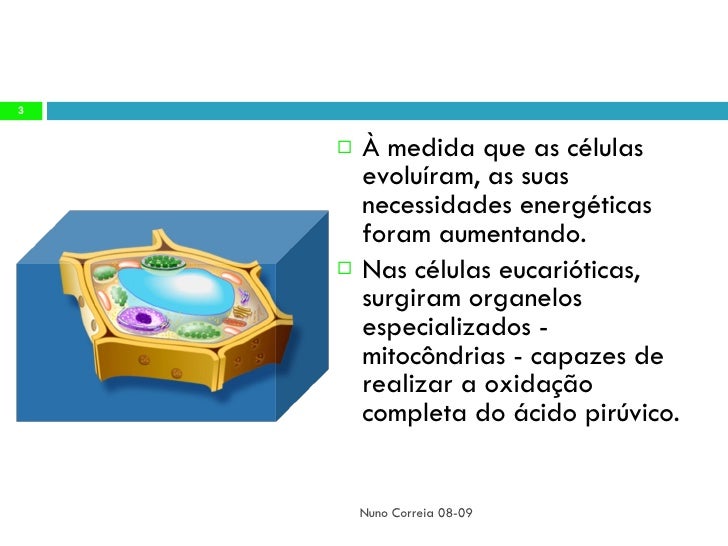 3

À medida que as células evoluíram, as suas necessidades energéticas foram aumentando.

Nas células eucarióticas, surgiram organelos especializados - mitocôndrias - capazes de realizar a oxidação completa do ácido pirúvico.

Nuno Correia 08-09